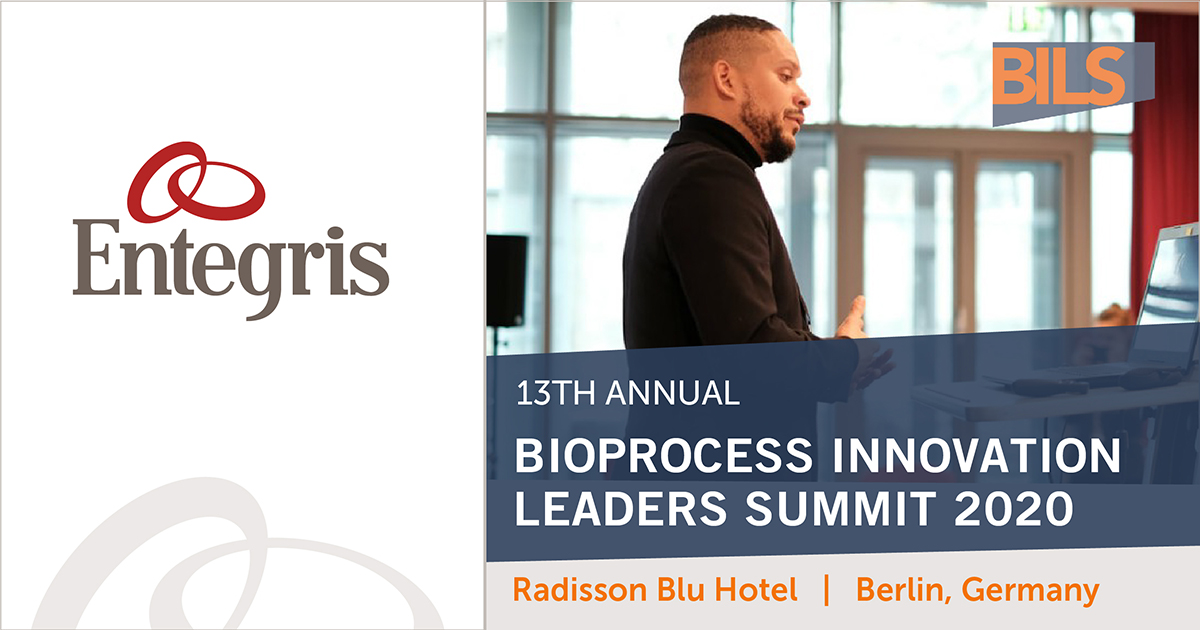 Entegris

BILS

13TH ANNUAL

BIOPROCESS INNOVATION LEADERS SUMMIT 2020

Radisson Blu Hotel | Berlin, Germany